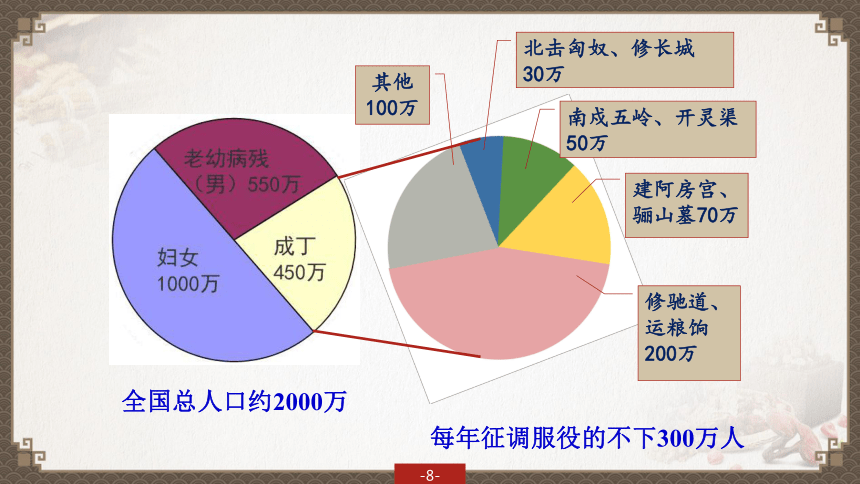 老幼病残（男）550万

妇女
1000万

成丁
450万

其他
100万

北击匈奴、修长城
30万

南戍五岭、开灵渠
50万

建阿房宫、骊山墓70万

修驰道、运粮饷
200万

全国总人口约2000万

每年征调服役的不下300万人

-8-